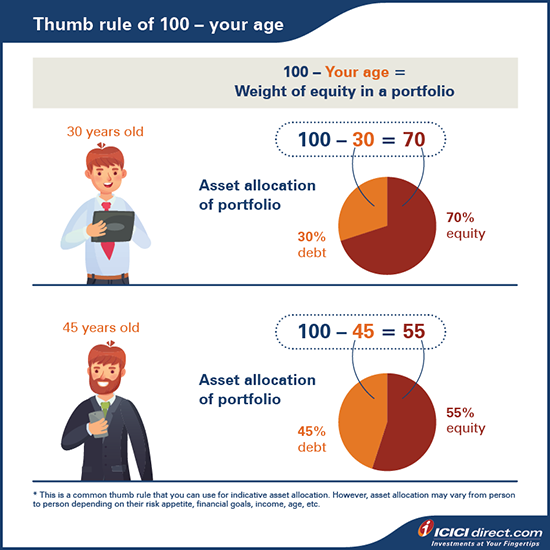 Thumb rule of 100 – your age

100 – Your age =
Weight of equity in a portfolio

30 years old

100 – 30 = 70

Asset allocation of portfolio

30% debt

70% equity

45 years old

100 – 45 = 55

Asset allocation of portfolio

45% debt

55% equity

* This is a common thumb rule that you can use for indicative asset allocation. However, asset allocation may vary from person to person depending on their risk appetite, financial goals, income, age, etc.

ICICI direct.com
Investments at Your Fingertips